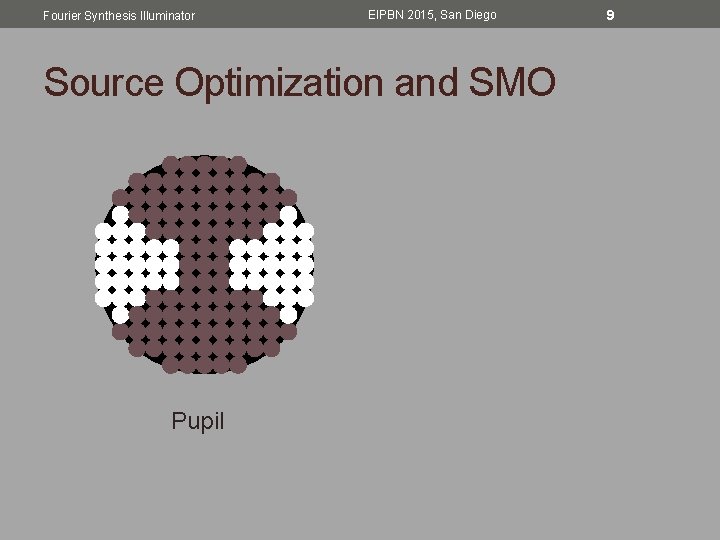 Fourier Synthesis Illuminator EIPBN 2015, San Diego 9

Source Optimization and SMO

Pupil